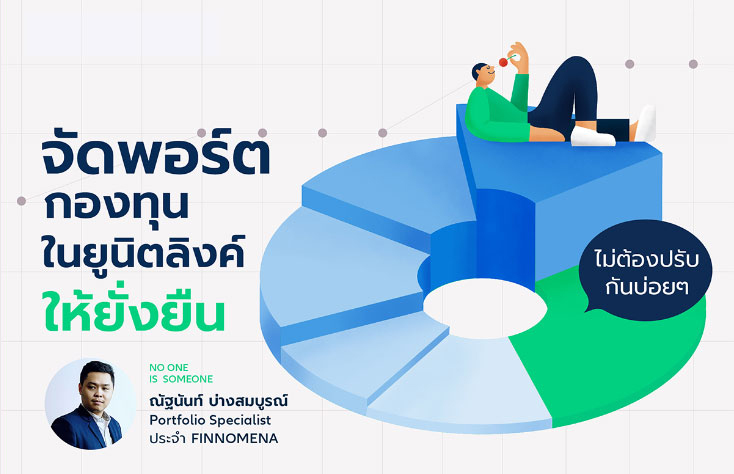 จัดพอร์ต
กองทุน
ในยูนิตลิงค์
ให้ยั่งยืน

ไม่ต้องปรับ
กันบ่อยๆ

NO ONE
IS SOMEONE
ณัฐนันท์ บ่างสมบูรณ์
Portfolio Specialist
ประจำ FINNOMENA